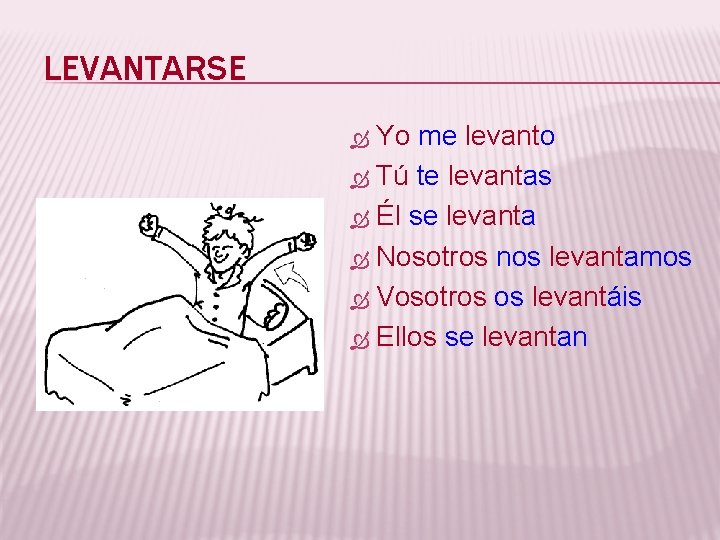 LEVANTARSE

Yo me levanto
Tú te levantas
Él se levanta
Nosotros nos levantamos
Vosotros os levantáis
Ellos se levantan